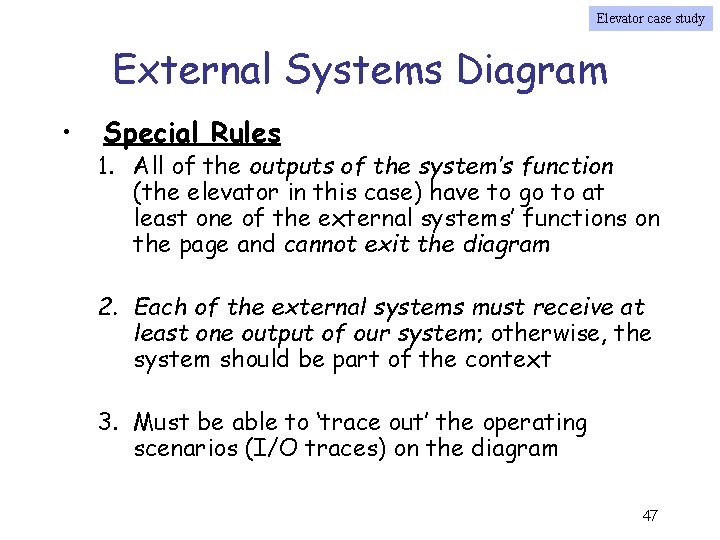 Elevator case study

External Systems Diagram

• Special Rules

1. All of the outputs of the system's function (the elevator in this case) have to go to at least one of the external systems' functions on the page and cannot exit the diagram

2. Each of the external systems must receive at least one output of our system; otherwise, the system should be part of the context

3. Must be able to 'trace out' the operating scenarios (I/O traces) on the diagram

47